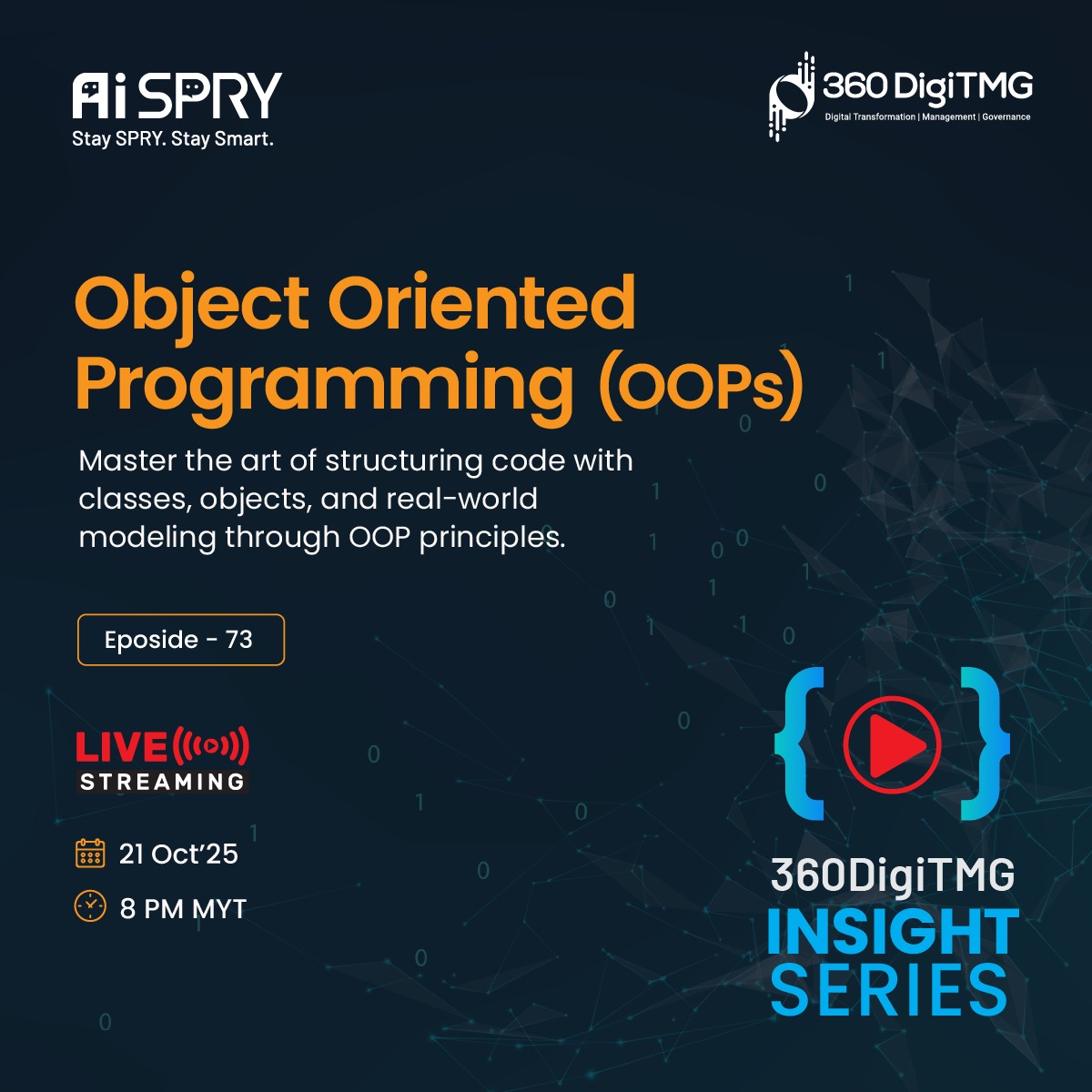 Ai SPRY
Stay SPRY. Stay Smart.

360 DigiTMG
Digital Transformation | Management | Governance

Object Oriented Programming (OOPs)

Master the art of structuring code with classes, objects, and real-world modeling through OOP principles.

Eposide - 73

LIVE
STREAMING

21 Oct'25

8 PM MYT

360DigiTMG
INSIGHT
SERIES